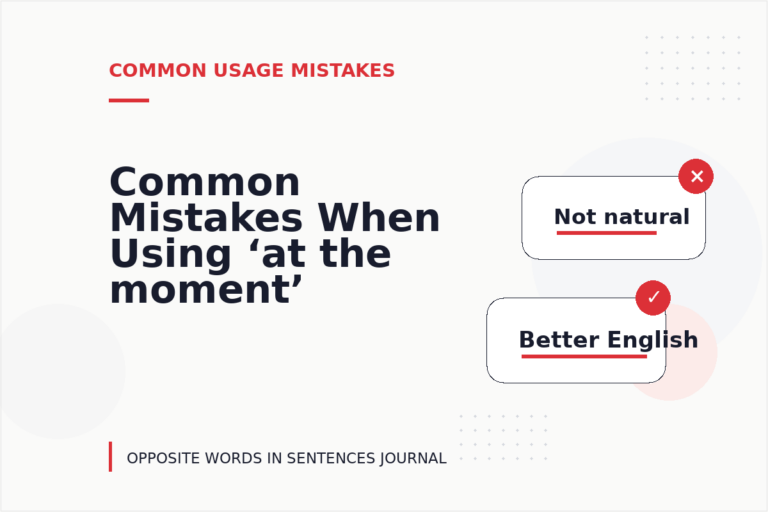 COMMON USAGE MISTAKES

Common Mistakes When Using ‘at the moment’

Not natural

Better English

OPPOSITE WORDS IN SENTENCES JOURNAL